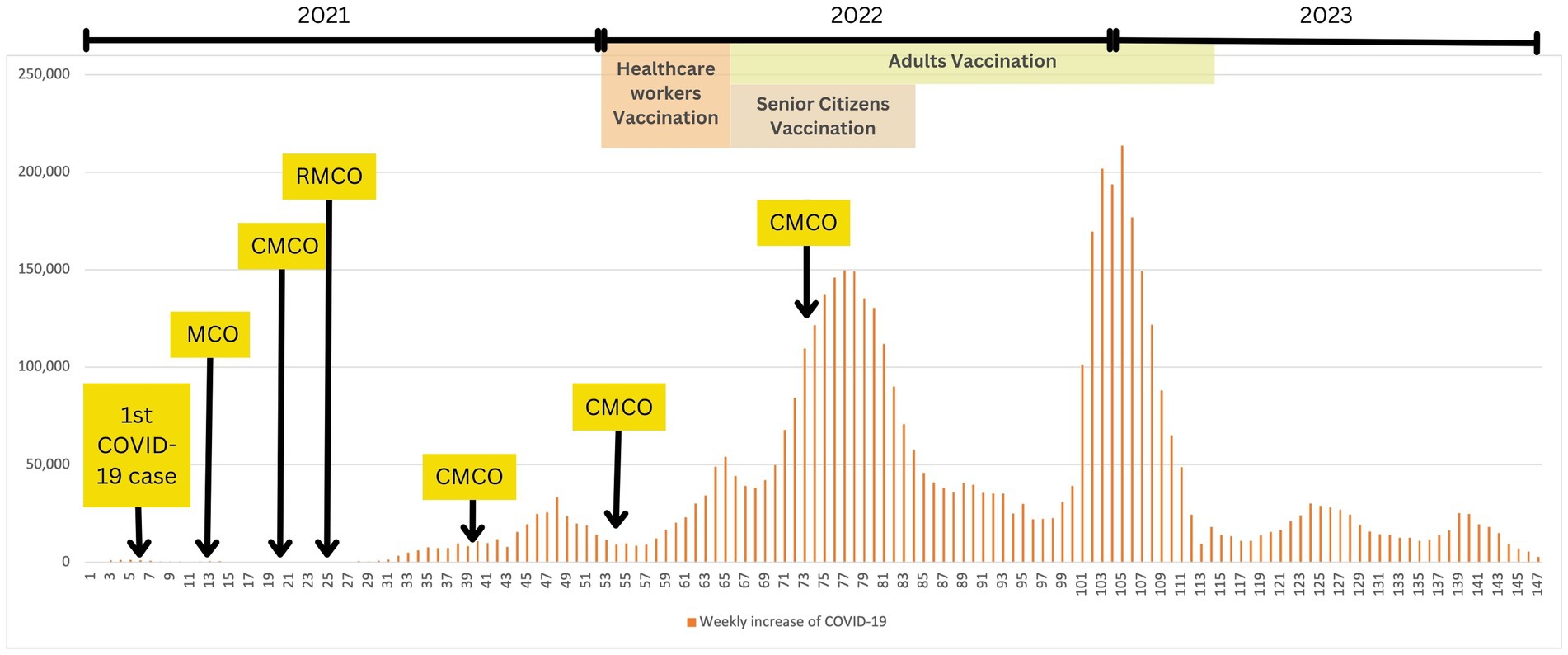 2021
2022
2023

Healthcare workers Vaccination
Adults Vaccination
Senior Citizens Vaccination

250,000
200,000
150,000
100,000
50,000
0

RMCO
CMCO
MCO
1st COVID-19 case
CMCO
CMCO
CMCO

1 3 5 7 9 11 13 15 17 19 21 23 25 27 29 31 33 35 37 39 41 43 45 47 49 51 53 55 57 59 61 63 65 67 69 71 73 75 77 79 81 83 85 87 89 91 93 95 97 99 101 103 105 107 109 111 113 115 117 119 121 123 125 127 129 131 133 135 137 139 141 143 145 147

Weekly increase of COVID-19